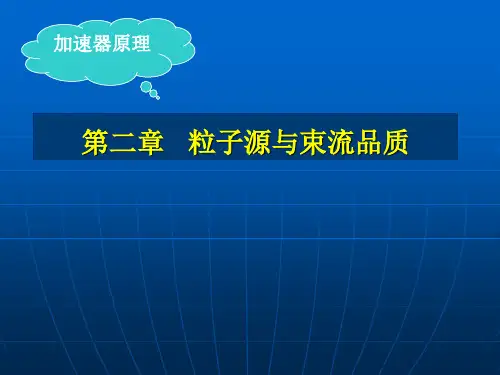 加速器原理

第二章 粒子源与束流品质